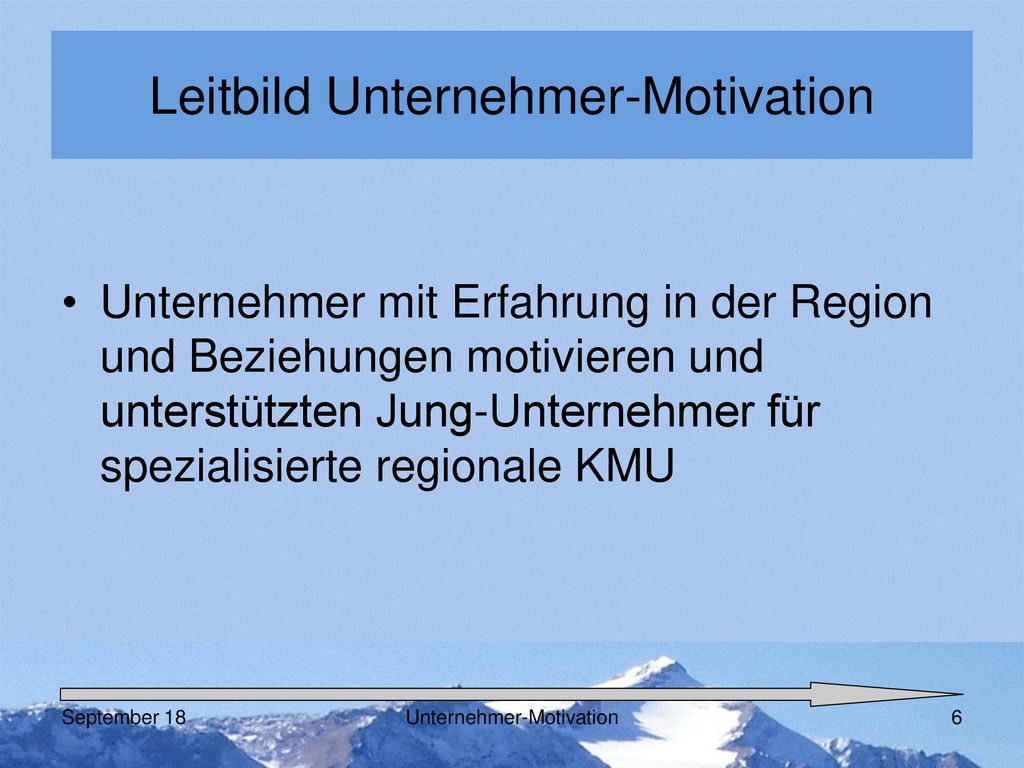 Leitbild Unternehmer-Motivation

• Unternehmer mit Erfahrung in der Region und Beziehungen motivieren und unterstützten Jung-Unternehmer für spezialisierte regionale KMU

September 18

Unternehmer-Motivation

6